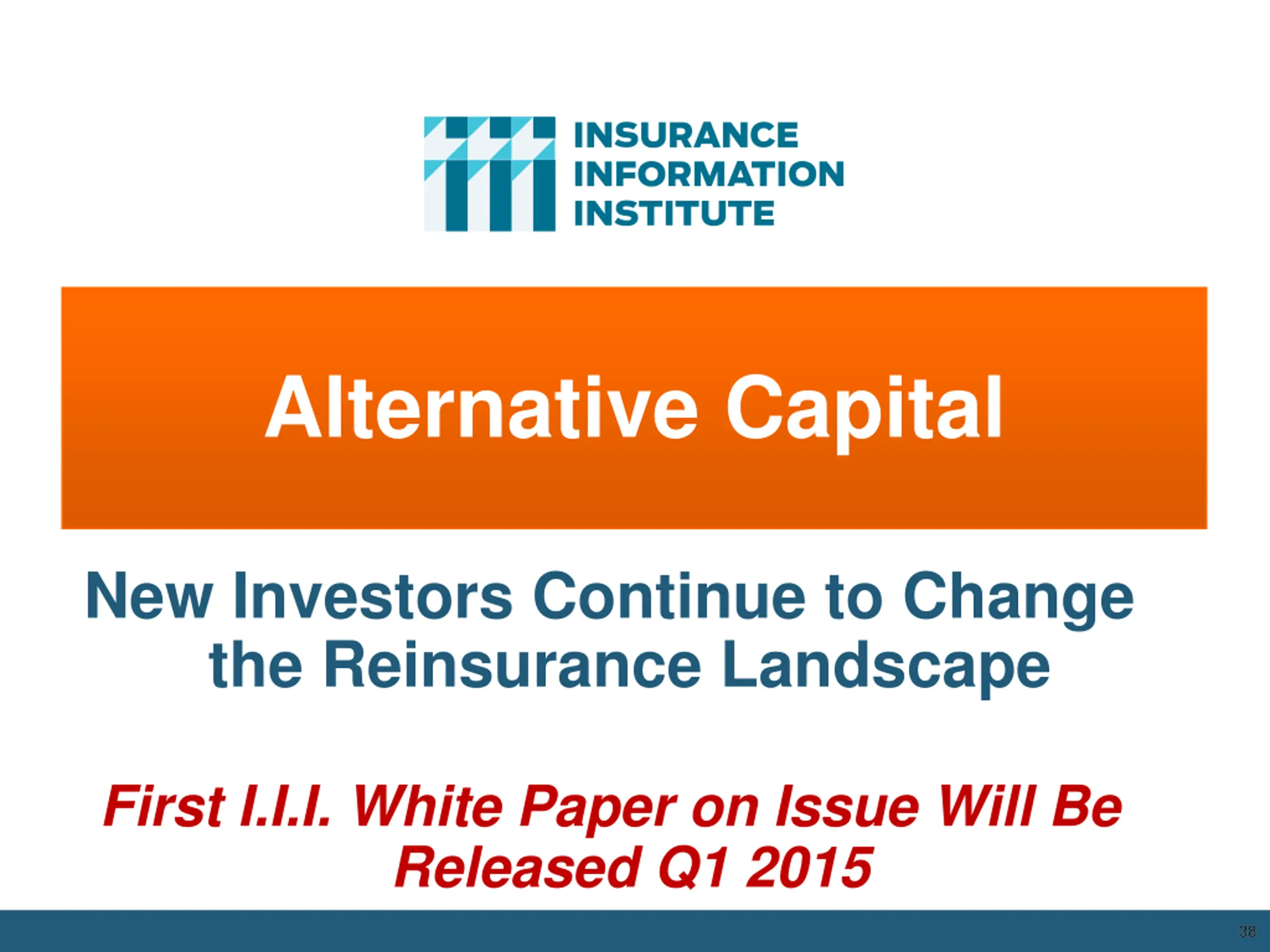 INSURANCE INFORMATION INSTITUTE

Alternative Capital

New Investors Continue to Change the Reinsurance Landscape

First I.I.I. White Paper on Issue Will Be Released Q1 2015

38